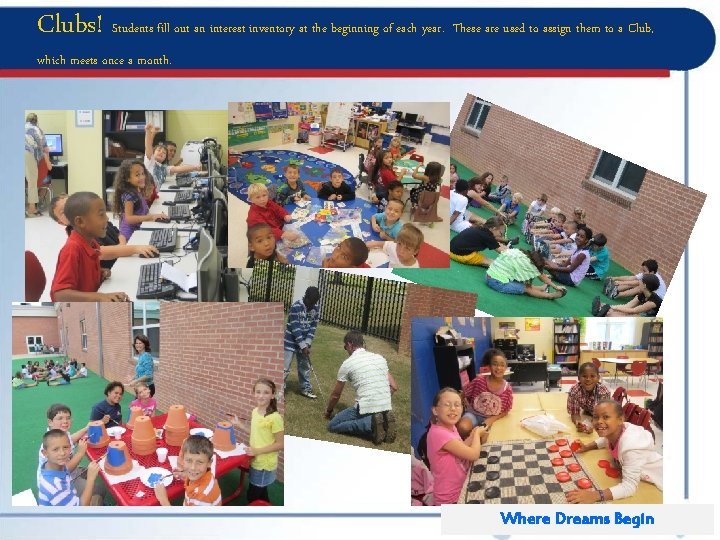 Clubs! Students fill out an interest inventory at the beginning of each year. These are used to assign them to a Club, which meets once a month.

Where Dreams Begin